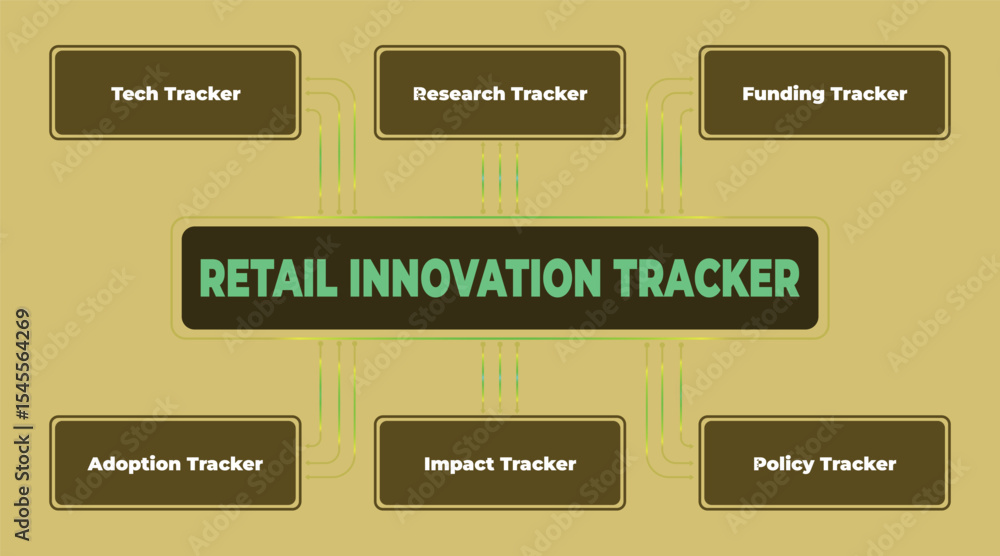 Tech Tracker

Research Tracker

Funding Tracker

RETAIL INNOVATION TRACKER

Adoption Tracker

Impact Tracker

Policy Tracker

Adobe Stock | #1545564269